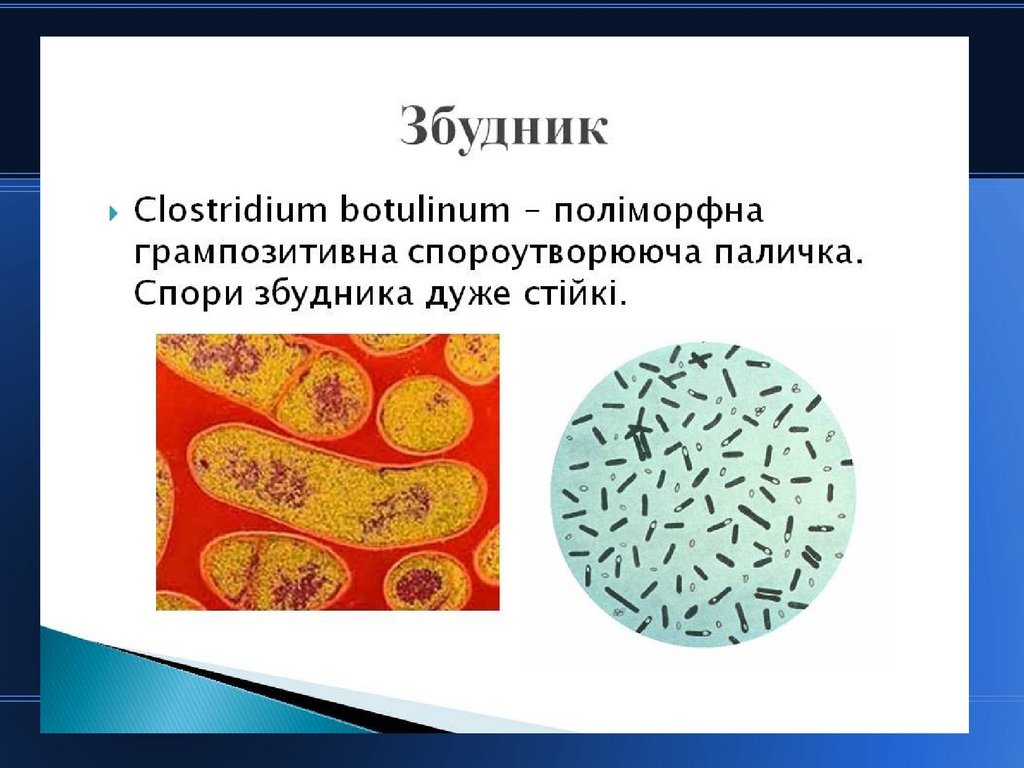 Збудник

Clostridium botulinum – поліморфна грампозитивна спороутворююча паличка. Спори збудника дуже стійкі.